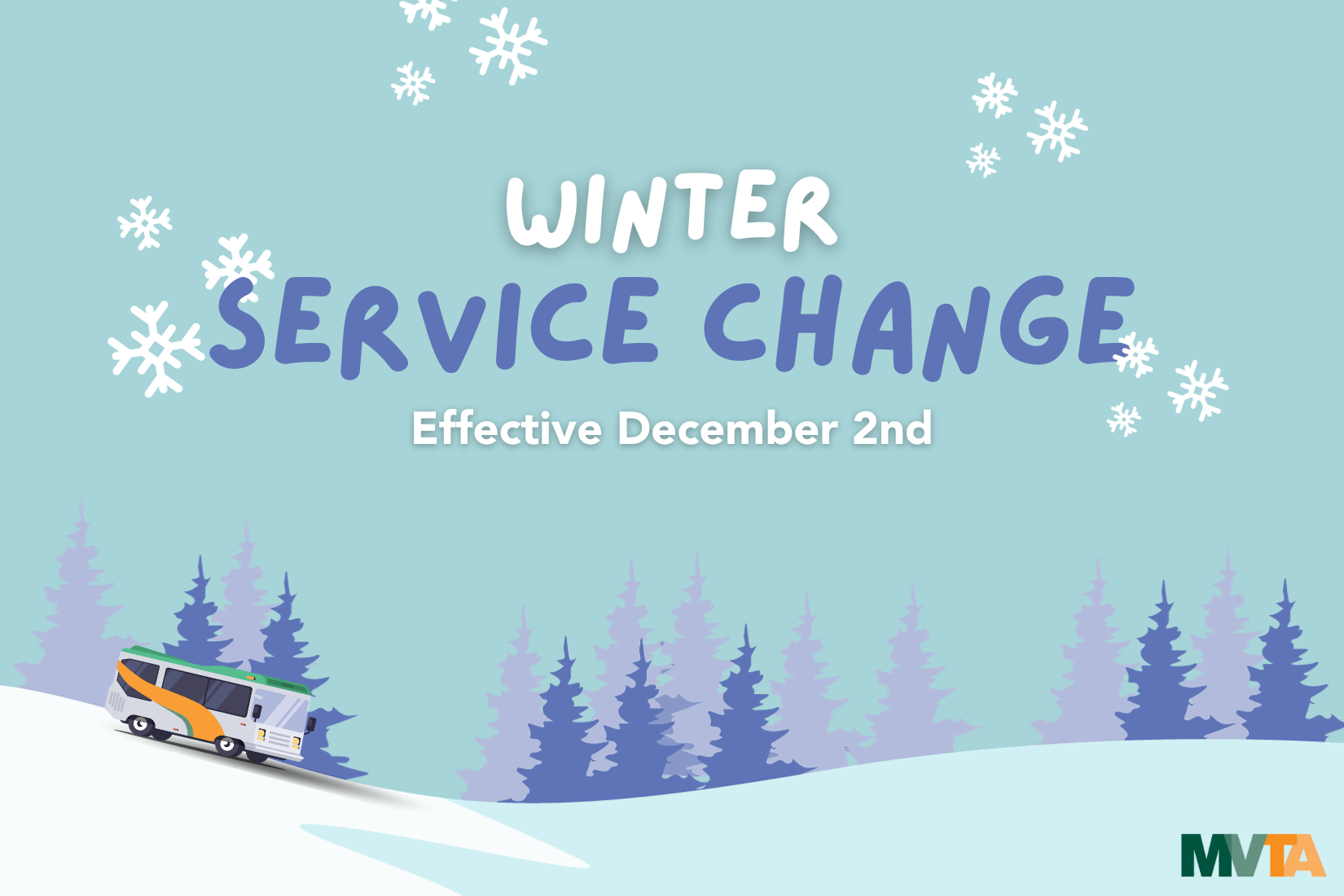 WINTER
SERVICE CHANGE
Effective December 2nd

MVTA